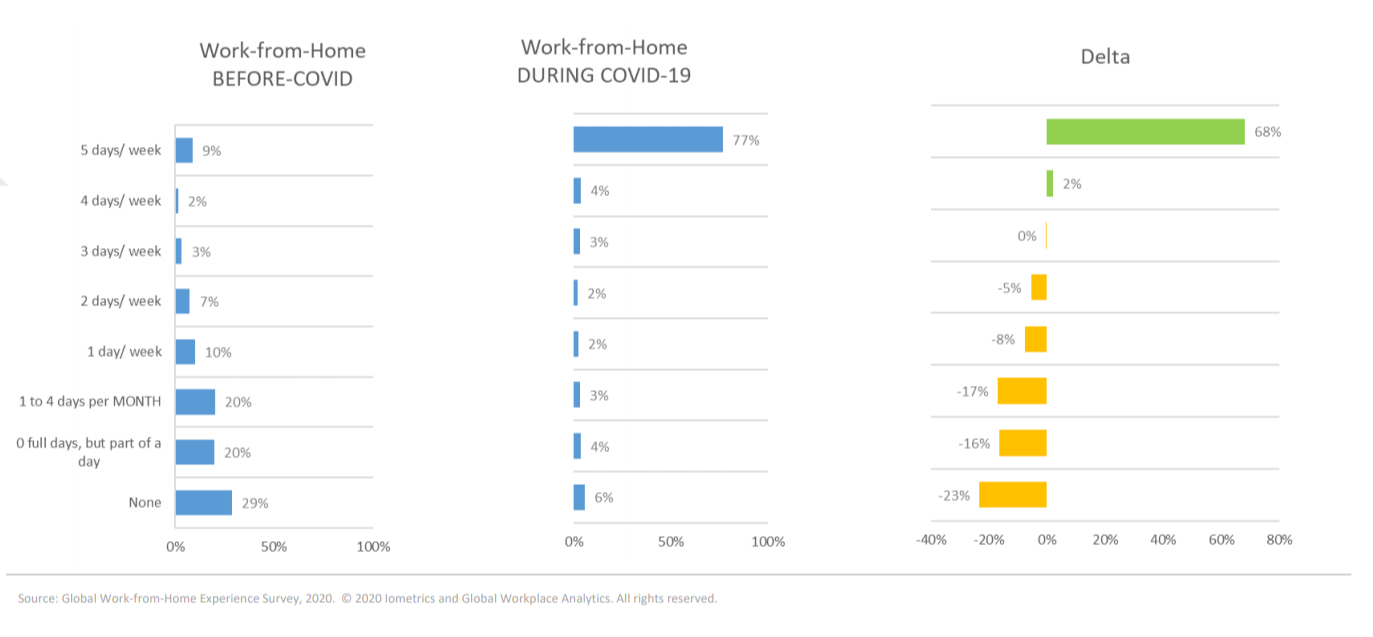 Work-from-Home BEFORE-COVID

5 days/ week 9%
4 days/ week 2%
3 days/ week 3%
2 days/ week 7%
1 day/ week 10%
1 to 4 days per MONTH 20%
0 full days, but part of a day 20%
None 29%

0% 50% 100%

Work-from-Home DURING COVID-19

77%
4%
3%
2%
2%
3%
4%
6%

0% 50% 100%

Delta

68%
2%
0%
-5%
-8%
-17%
-16%
-23%

-40% -20% 0% 20% 40% 60% 80%

Source: Global Work-from-Home Experience Survey, 2020. © 2020 Iometrics and Global Workplace Analytics. All rights reserved.